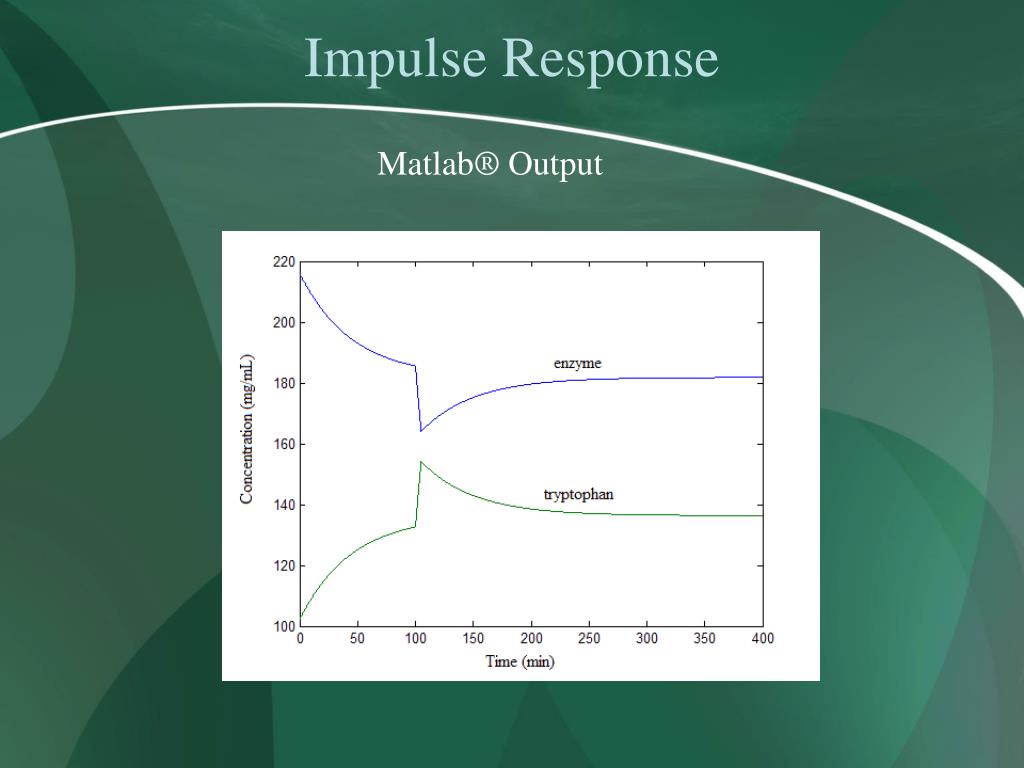 Impulse Response

Matlab® Output

220
200
180
160
140
120
100
Concentration (mg/mL)
enzyme
tryptophan
0 50 100 150 200 250 300 350 400
Time (min)